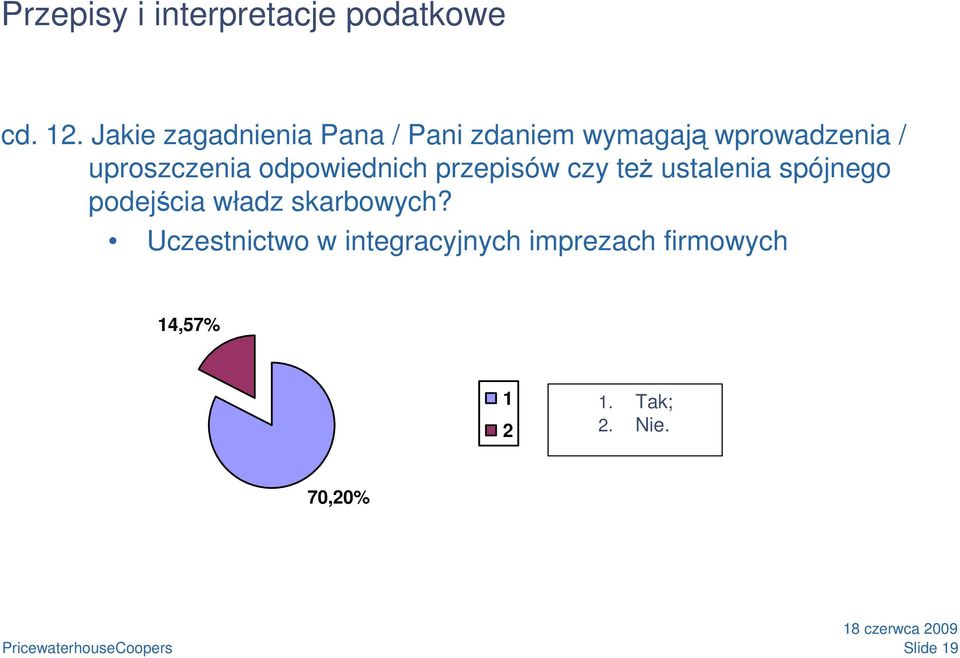 Przepisy i interpretacje podatkowe

cd. 12. Jakie zagadnienia Pana / Pani zdaniem wymagają wprowadzenia / uproszczenia odpowiednich przepisów czy też ustalenia spójnego podejścia władz skarbowych?

• Uczestnictwo w integracyjnych imprezach firmowych

14,57%

70,20%

1
2

1. Tak;
2. Nie.

PricewaterhouseCoopers

18 czerwca 2009
Slide 19